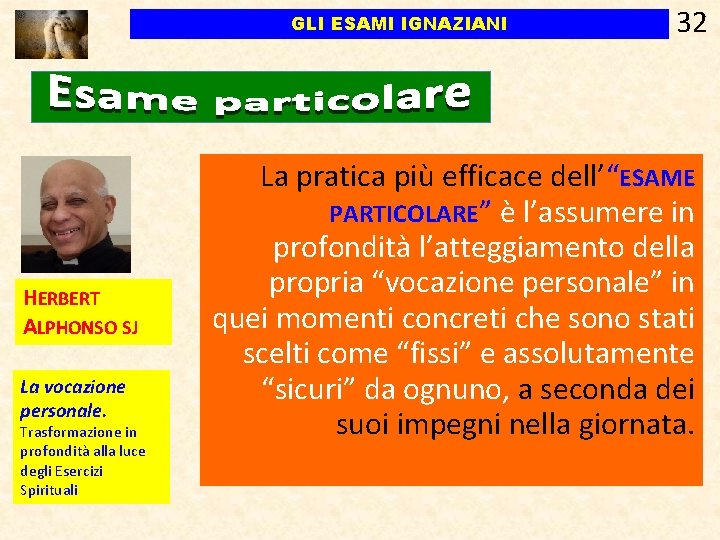 GLI ESAMI IGNAZIANI

32

Esame particolare

HERBERT ALPHONSO SJ

La vocazione personale.
Trasformazione in profondità alla luce degli Esercizi Spirituali

La pratica più efficace dell'"ESAME PARTICOLARE" è l'assumere in profondità l'atteggiamento della propria "vocazione personale" in quei momenti concreti che sono stati scelti come "fissi" e assolutamente "sicuri" da ognuno, a seconda dei suoi impegni nella giornata.